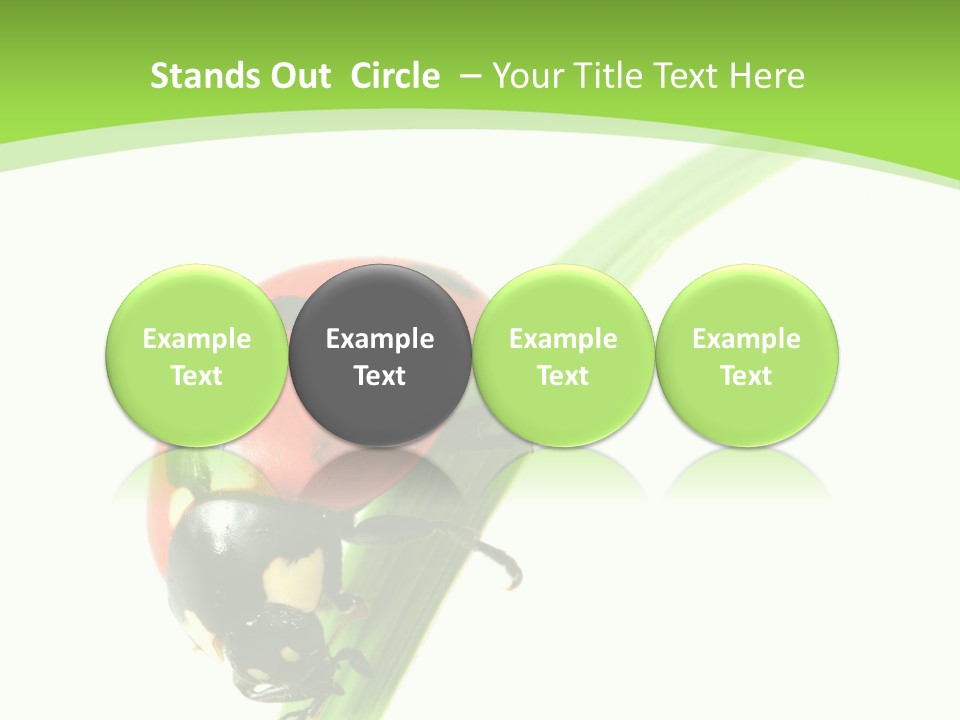 Stands Out Circle – Your Title Text Here

Example Text

Example Text

Example Text

Example Text